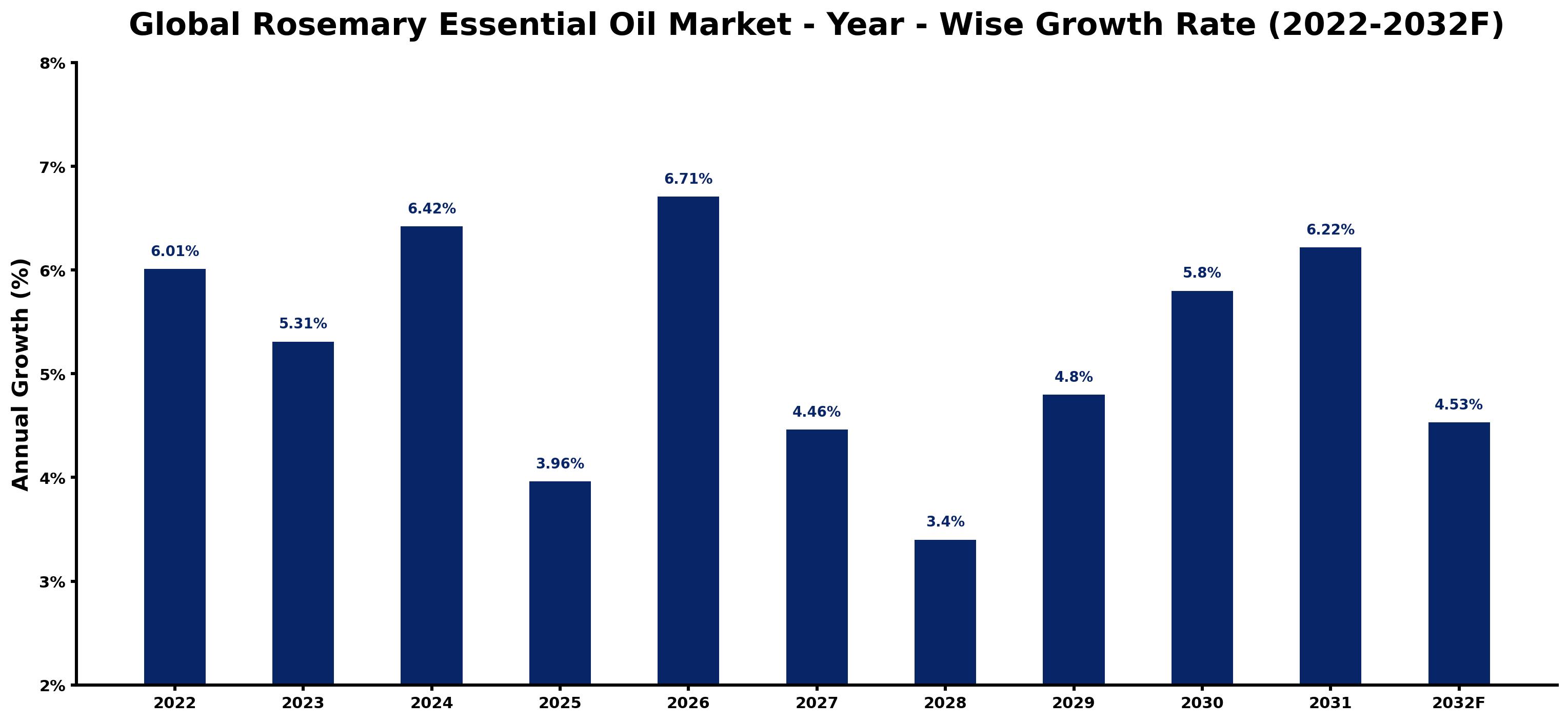 Global Rosemary Essential Oil Market - Year - Wise Growth Rate (2022-2032F)

Annual Growth (%)

8%
7%
6%
5%
4%
3%
2%

6.01%
5.31%
6.42%
3.96%
6.71%
4.46%
3.4%
4.8%
5.8%
6.22%
4.53%

2022
2023
2024
2025
2026
2027
2028
2029
2030
2031
2032F